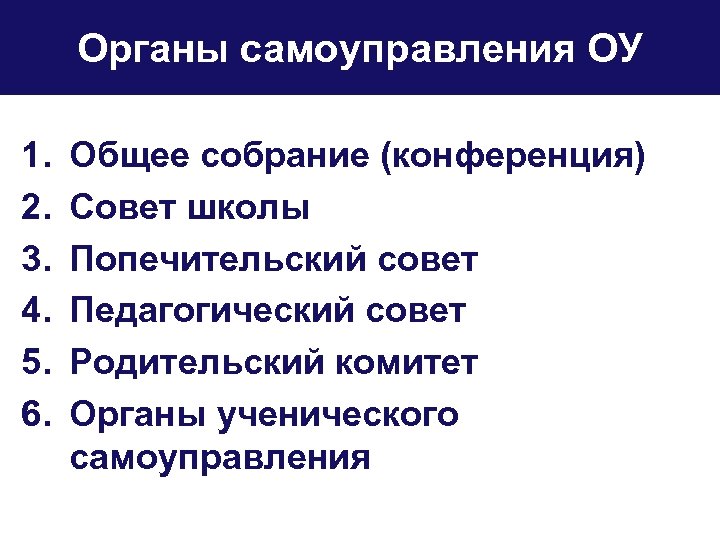 Органы самоуправления ОУ

1. Общее собрание (конференция)
2. Совет школы
3. Попечительский совет
4. Педагогический совет
5. Родительский комитет
6. Органы ученического самоуправления